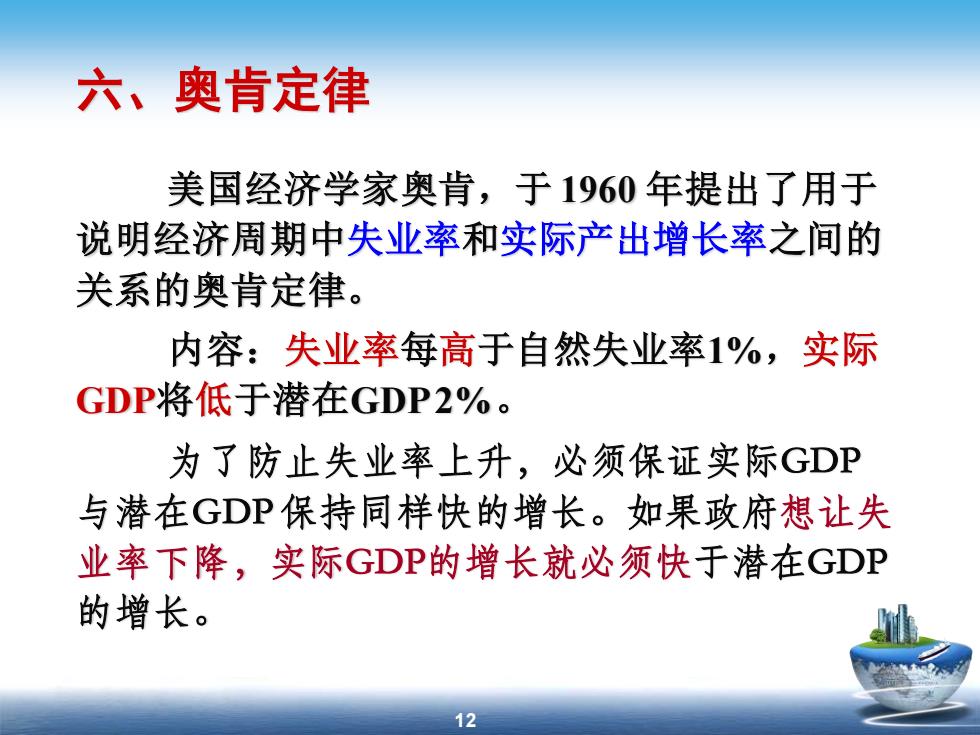 六、奥肯定律

美国经济学家奥肯，于 1960 年提出了用于说明经济周期中失业率和实际产出增长率之间的关系的奥肯定律。

内容：失业率每高于自然失业率1%，实际GDP将低于潜在GDP 2%。

为了防止失业率上升，必须保证实际GDP与潜在GDP保持同样快的增长。如果政府想让失业率下降，实际GDP的增长就必须快于潜在GDP的增长。

12